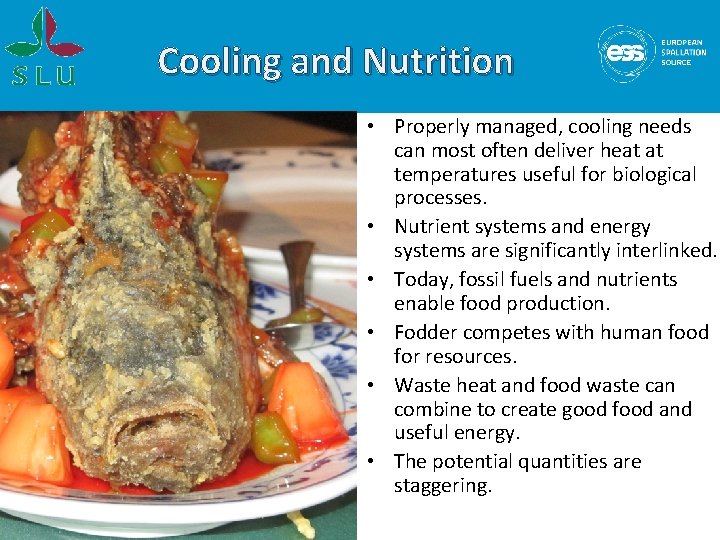 SLU

Cooling and Nutrition

ess EUROPEAN SPALLATION SOURCE

• Properly managed, cooling needs can most often deliver heat at temperatures useful for biological processes.
• Nutrient systems and energy systems are significantly interlinked.
• Today, fossil fuels and nutrients enable food production.
• Fodder competes with human food for resources.
• Waste heat and food waste can combine to create good food and useful energy.
• The potential quantities are staggering.